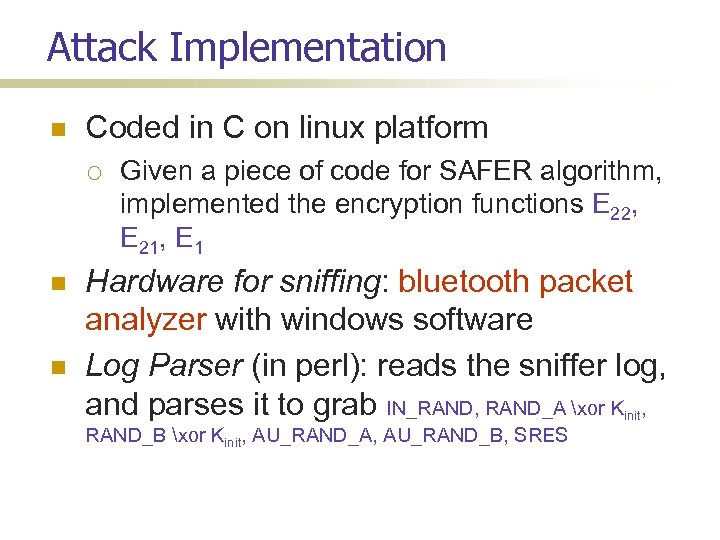 Attack Implementation

Coded in C on linux platform

Given a piece of code for SAFER algorithm, implemented the encryption functions $E_{22}$, $E_{21}$, $E_1$

Hardware for sniffing: bluetooth packet analyzer with windows software

Log Parser (in perl): reads the sniffer log, and parses it to grab IN_RAND, RAND_A \xor $K_{init}$, RAND_B \xor $K_{init}$, AU_RAND_A, AU_RAND_B, SRES